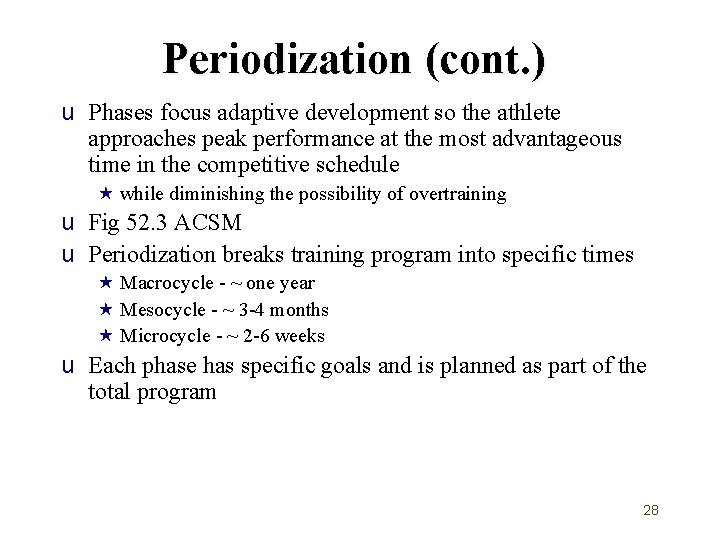 Periodization (cont.)

u Phases focus adaptive development so the athlete approaches peak performance at the most advantageous time in the competitive schedule

★ while diminishing the possibility of overtraining

u Fig 52.3 ACSM

u Periodization breaks training program into specific times

★ Macrocycle - ~ one year

★ Mesocycle - ~ 3-4 months

★ Microcycle - ~ 2-6 weeks

u Each phase has specific goals and is planned as part of the total program

28